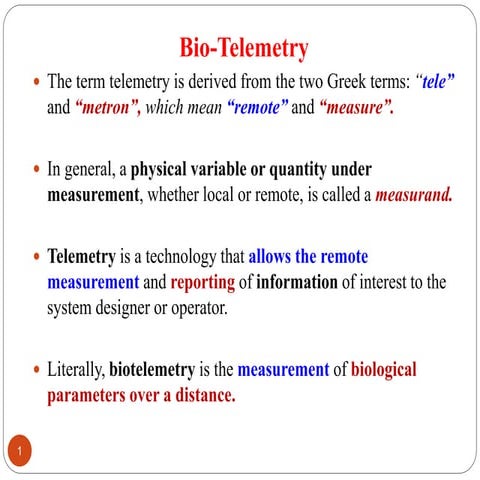 Bio-Telemetry

• The term telemetry is derived from the two Greek terms: "tele" and "metron", which mean "remote" and "measure".

• In general, a physical variable or quantity under measurement, whether local or remote, is called a measurand.

• Telemetry is a technology that allows the remote measurement and reporting of information of interest to the system designer or operator.

• Literally, biotelemetry is the measurement of biological parameters over a distance.

1